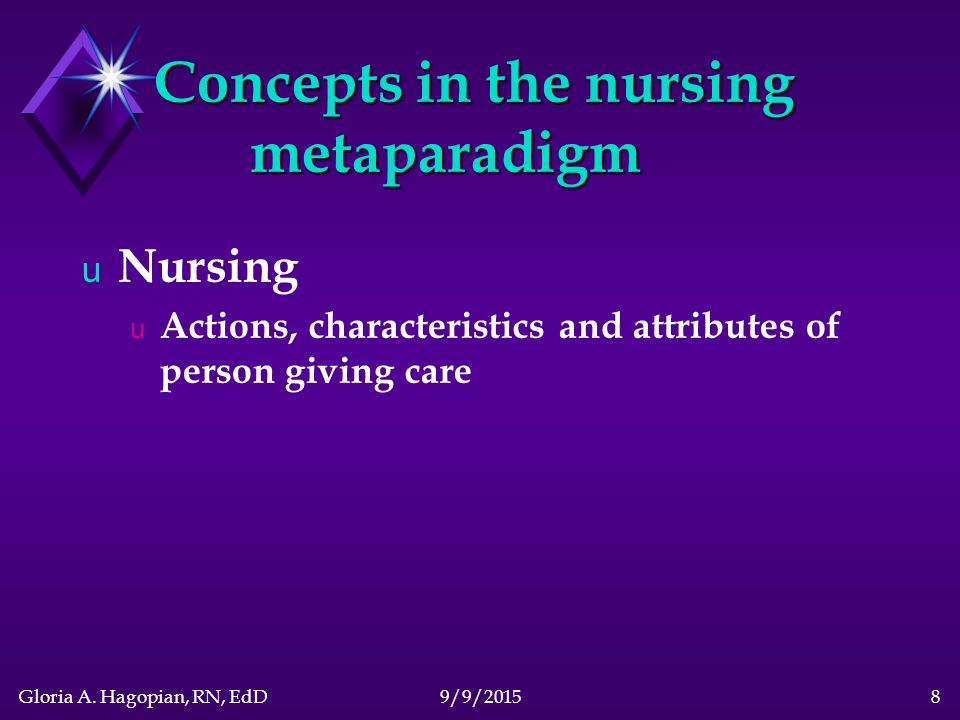 Concepts in the nursing metaparadigm

u Nursing

u Actions, characteristics and attributes of person giving care

Gloria A. Hagopian, RN, EdD

9/9/2015

8